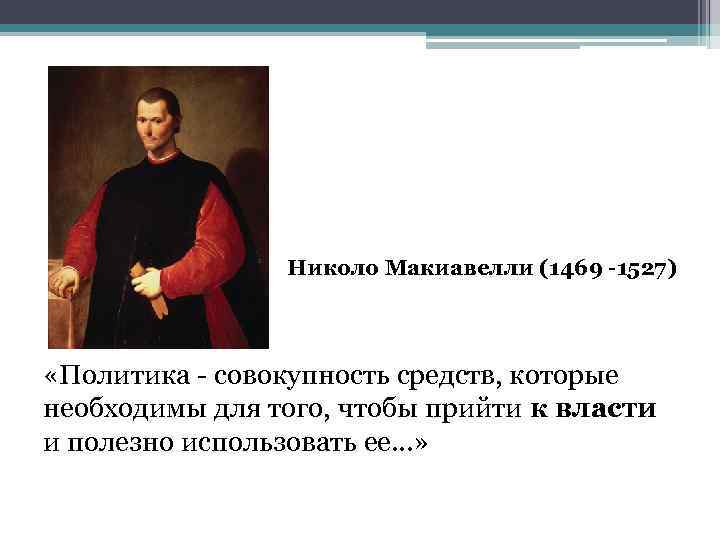 Николо Макиавелли (1469 -1527)

«Политика - совокупность средств, которые необходимы для того, чтобы прийти к власти и полезно использовать ее...»